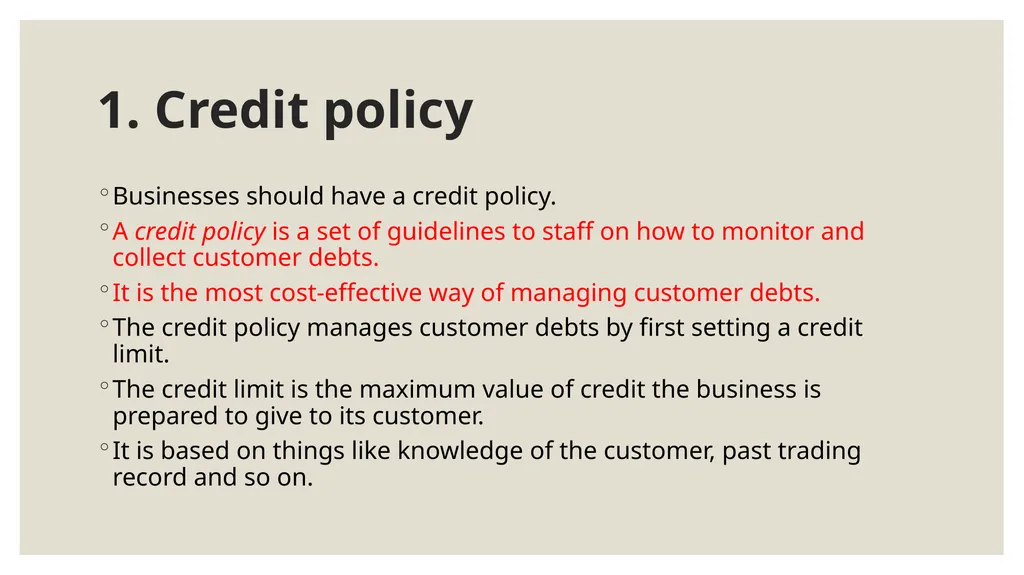 1. Credit policy

◦ Businesses should have a credit policy.

◦ A credit policy is a set of guidelines to staff on how to monitor and collect customer debts.

◦ It is the most cost-effective way of managing customer debts.

◦ The credit policy manages customer debts by first setting a credit limit.

◦ The credit limit is the maximum value of credit the business is prepared to give to its customer.

◦ It is based on things like knowledge of the customer, past trading record and so on.